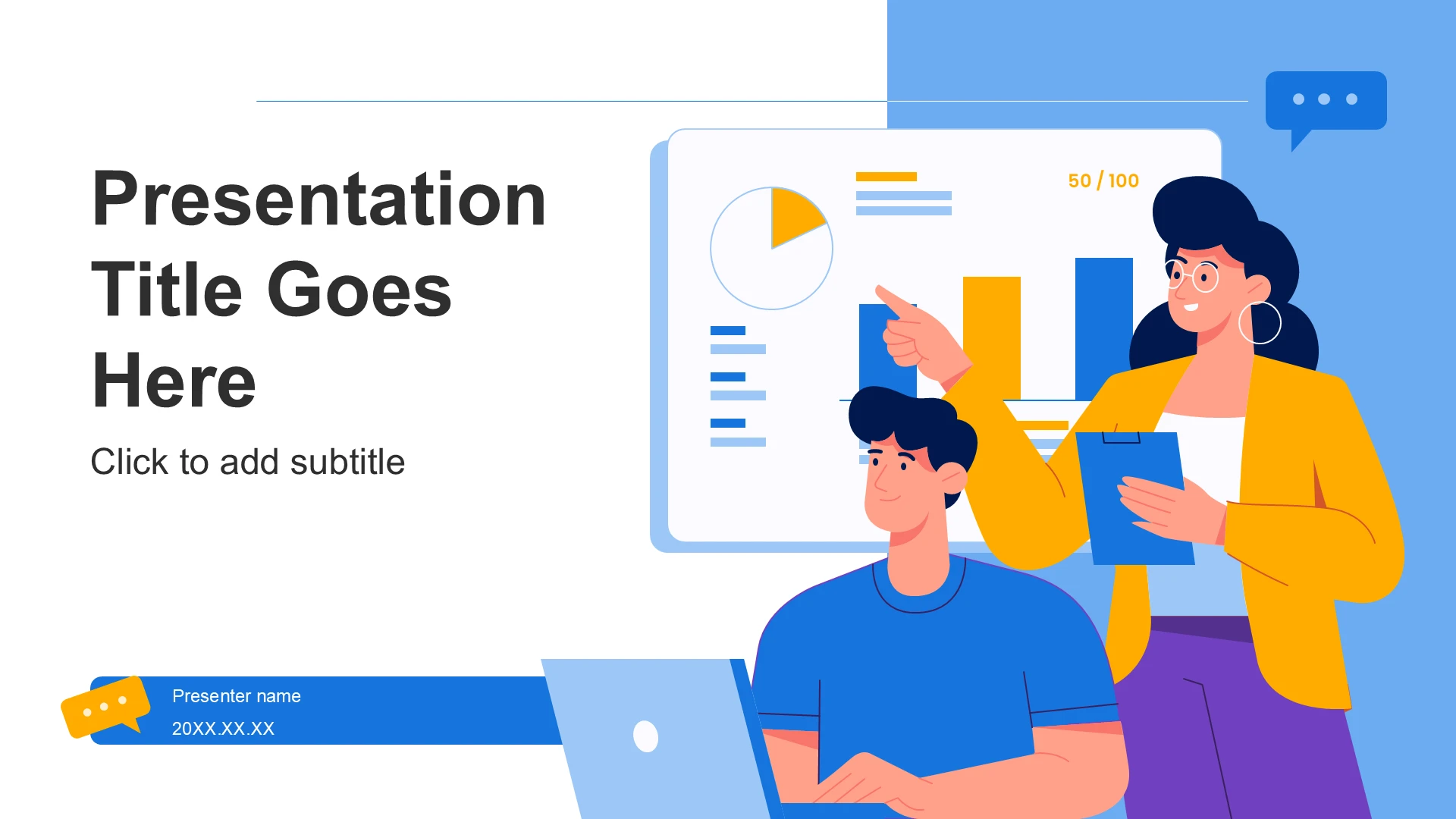 Presentation Title Goes Here

Click to add subtitle

50 / 100

Presenter name

20XX.XX.XX